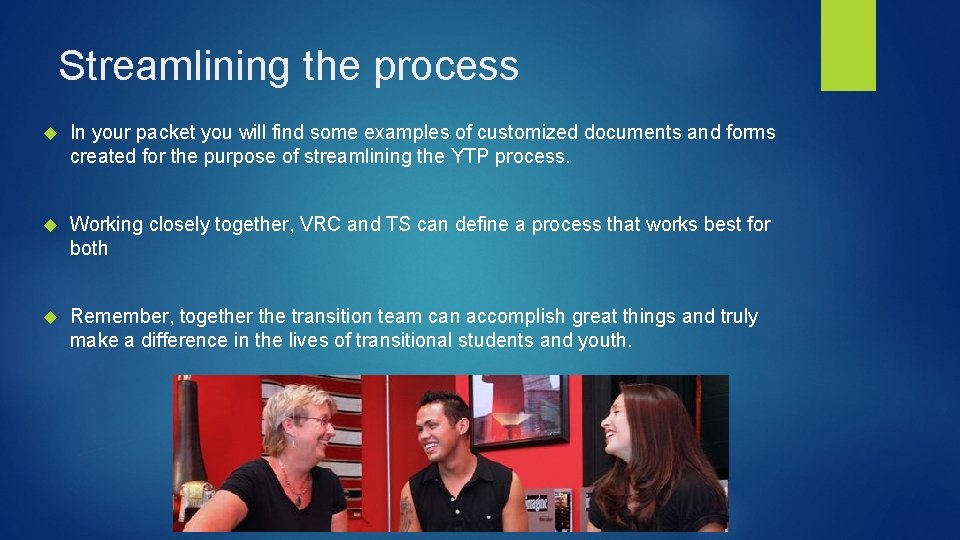 Streamlining the process

In your packet you will find some examples of customized documents and forms created for the purpose of streamlining the YTP process.

Working closely together, VRC and TS can define a process that works best for both

Remember, together the transition team can accomplish great things and truly make a difference in the lives of transitional students and youth.